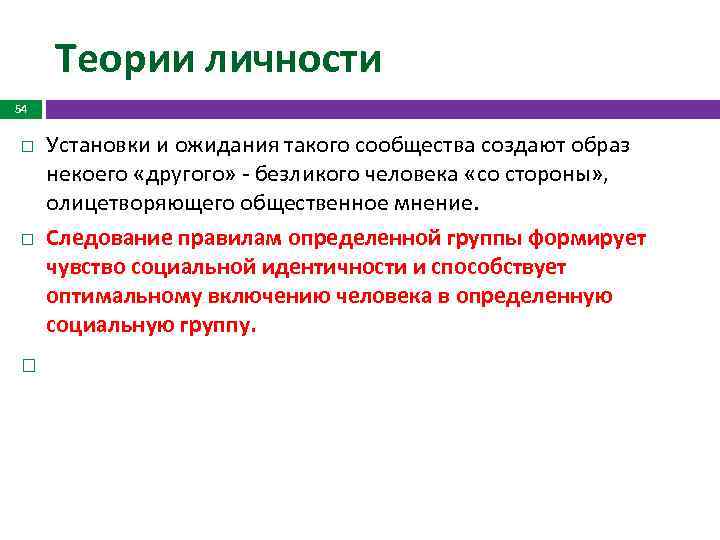 Теории личности

54

□ Установки и ожидания такого сообщества создают образ некоего «другого» - безликого человека «со стороны», олицетворяющего общественное мнение.

□ Следование правилам определенной группы формирует чувство социальной идентичности и способствует оптимальному включению человека в определенную социальную группу.

□